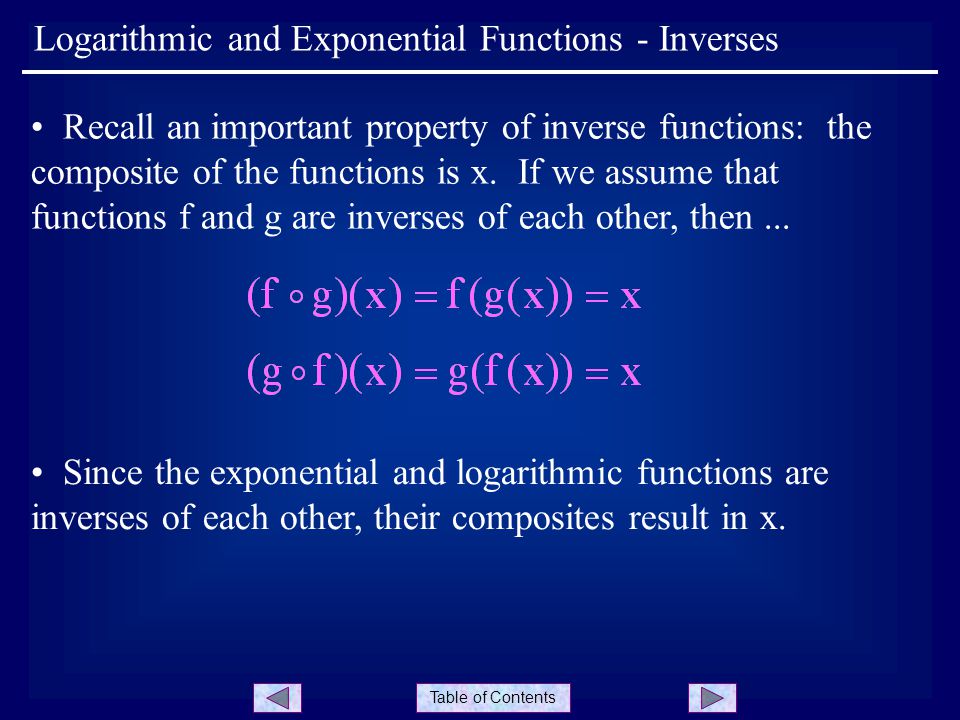 Logarithmic and Exponential Functions - Inverses

• Recall an important property of inverse functions: the composite of the functions is x. If we assume that functions f and g are inverses of each other, then ...

$(f \circ g)(x) = f(g(x)) = x$

$(g \circ f)(x) = g(f(x)) = x$

• Since the exponential and logarithmic functions are inverses of each other, their composites result in x.

Table of Contents